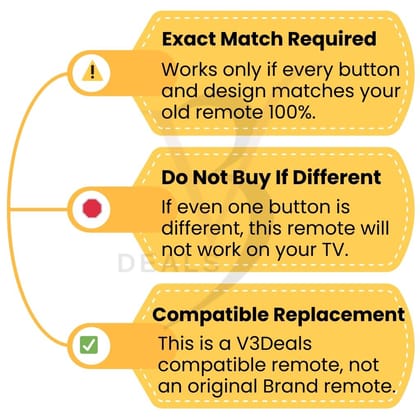 Exact Match Required
Works only if every button and design matches your old remote 100%.

Do Not Buy If Different
If even one button is different, this remote will not work on your TV.

DEALS

Compatible Replacement
This is a V3Deals compatible remote, not an original Brand remote.